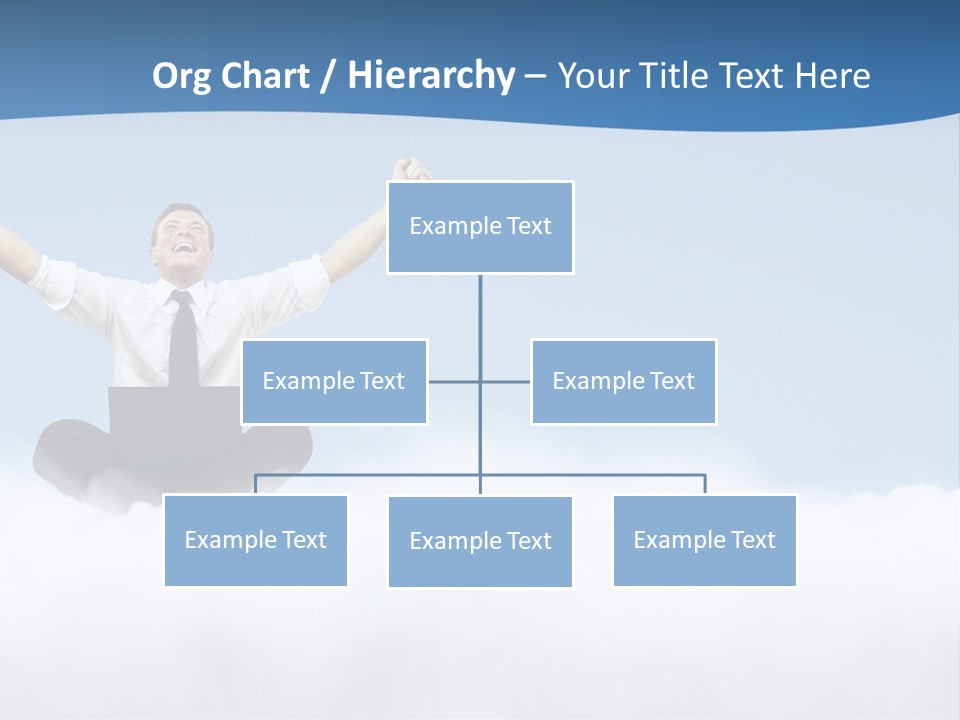 Org Chart / Hierarchy – Your Title Text Here

Example Text

Example Text

Example Text

Example Text

Example Text

Example Text